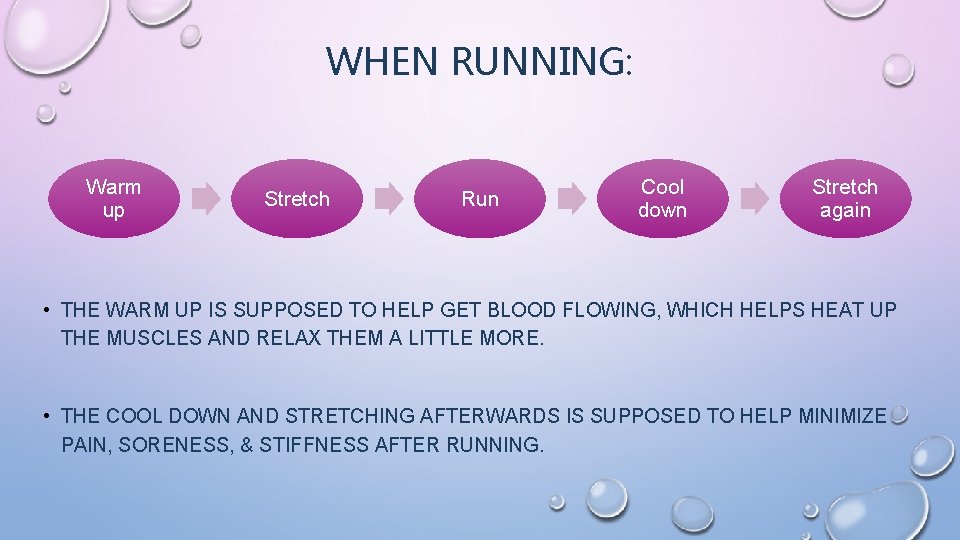 WHEN RUNNING:

Warm up

Stretch

Run

Cool down

Stretch again

• THE WARM UP IS SUPPOSED TO HELP GET BLOOD FLOWING, WHICH HELPS HEAT UP THE MUSCLES AND RELAX THEM A LITTLE MORE.

• THE COOL DOWN AND STRETCHING AFTERWARDS IS SUPPOSED TO HELP MINIMIZE PAIN, SORENESS, & STIFFNESS AFTER RUNNING.